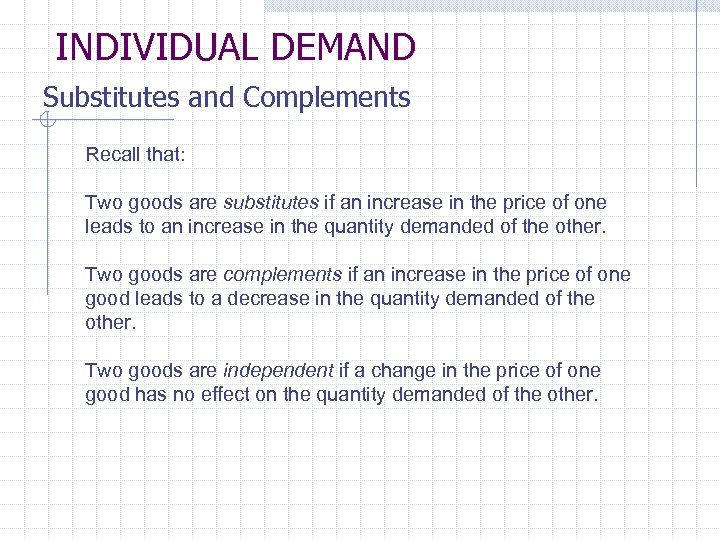 INDIVIDUAL DEMAND

Substitutes and Complements

Recall that:

Two goods are substitutes if an increase in the price of one leads to an increase in the quantity demanded of the other.

Two goods are complements if an increase in the price of one good leads to a decrease in the quantity demanded of the other.

Two goods are independent if a change in the price of one good has no effect on the quantity demanded of the other.